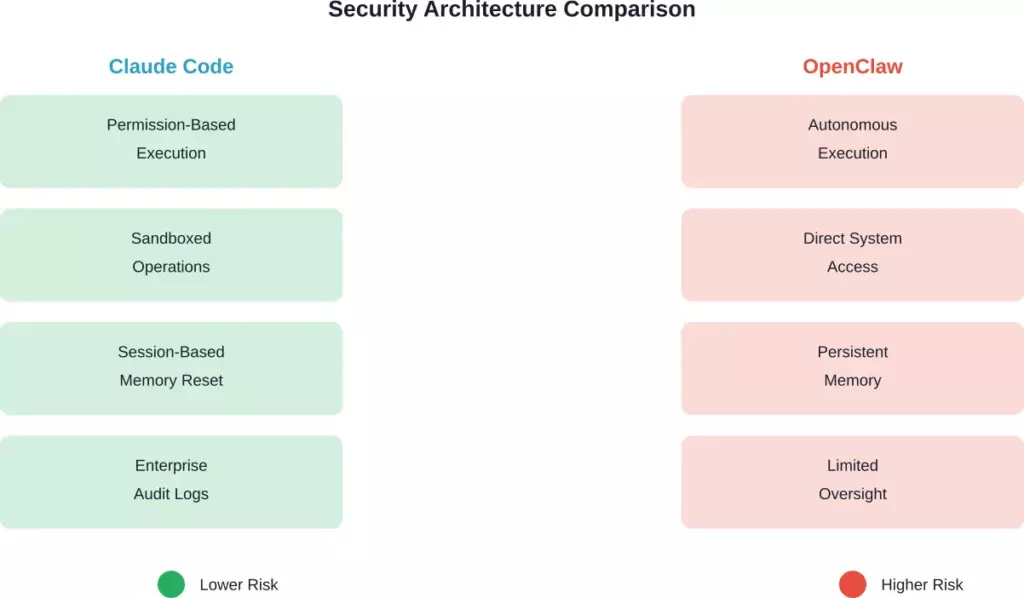 Security Architecture Comparison

Claude Code

Permission-Based Execution

Sandboxed Operations

Session-Based Memory Reset

Enterprise Audit Logs

Lower Risk

OpenClaw

Autonomous Execution

Direct System Access

Persistent Memory

Limited Oversight

Higher Risk